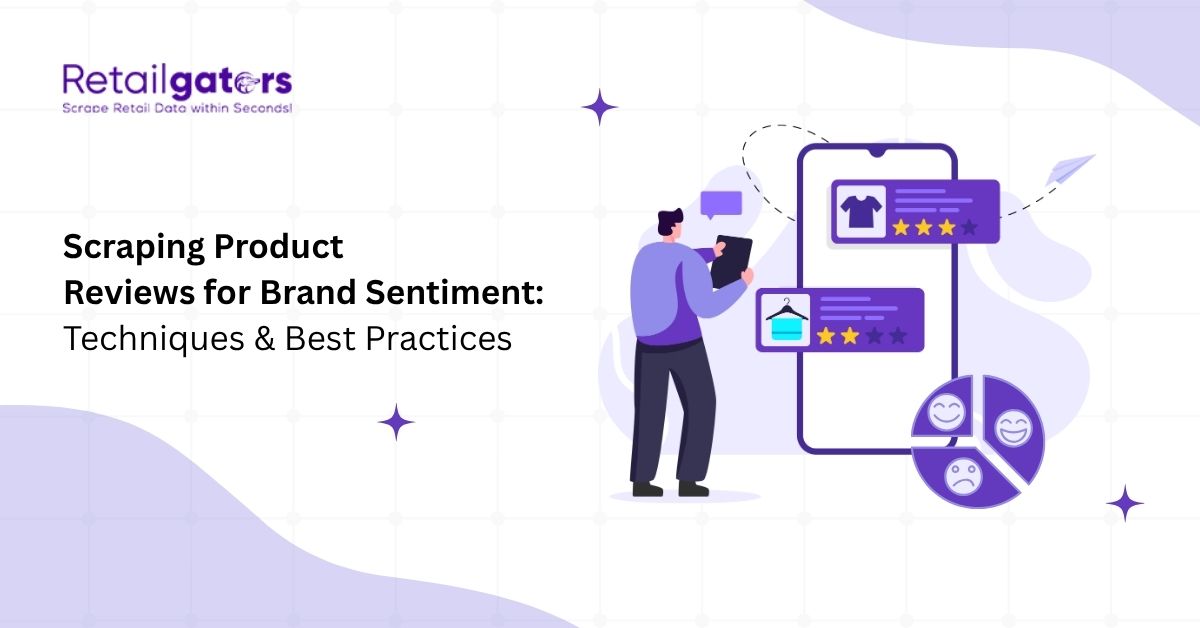 Retailgators
Scrape Retail Data within Seconds!

Scraping Product Reviews for Brand Sentiment: Techniques & Best Practices